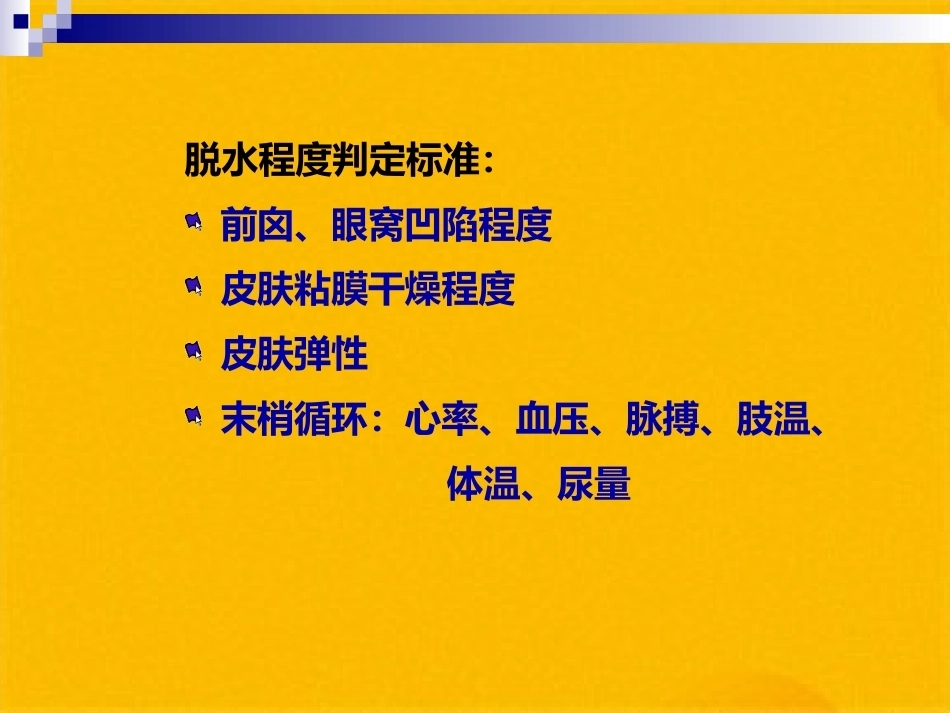 脱水程度判定标准：

前囟、眼窝凹陷程度

皮肤粘膜干燥程度

皮肤弹性

末梢循环：心率、血压、脉搏、肢温、体温、尿量